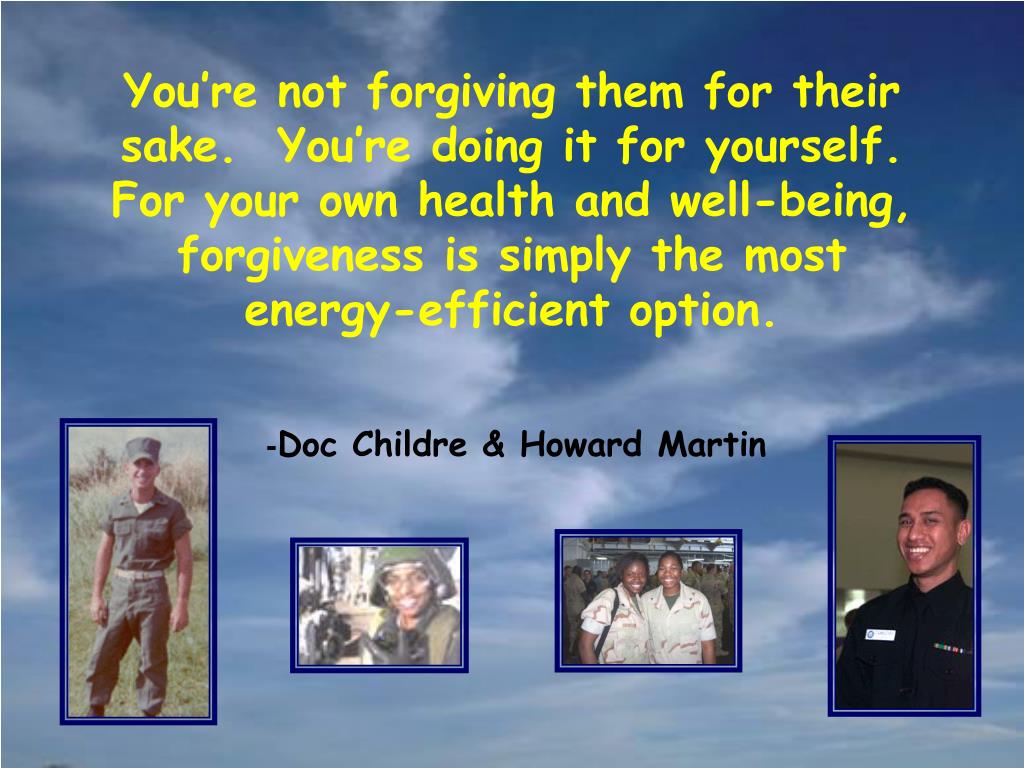 You're not forgiving them for their sake. You're doing it for yourself. For your own health and well-being, forgiveness is simply the most energy-efficient option.

-Doc Childre & Howard Martin